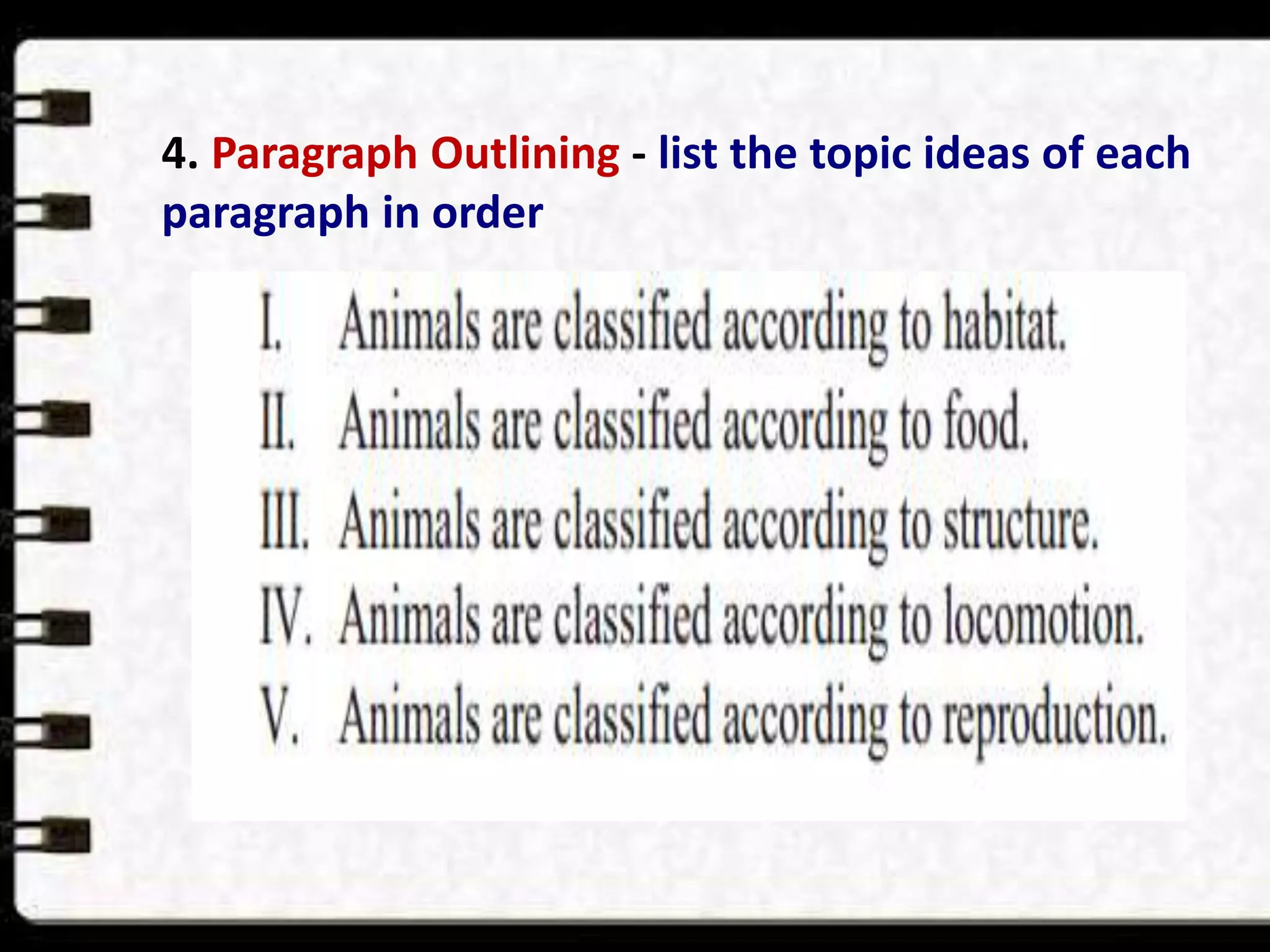 4. Paragraph Outlining - list the topic ideas of each paragraph in order

I. Animals are classified according to habitat.
II. Animals are classified according to food.
III. Animals are classified according to structure.
IV. Animals are classified according to locomotion.
V. Animals are classified according to reproduction.